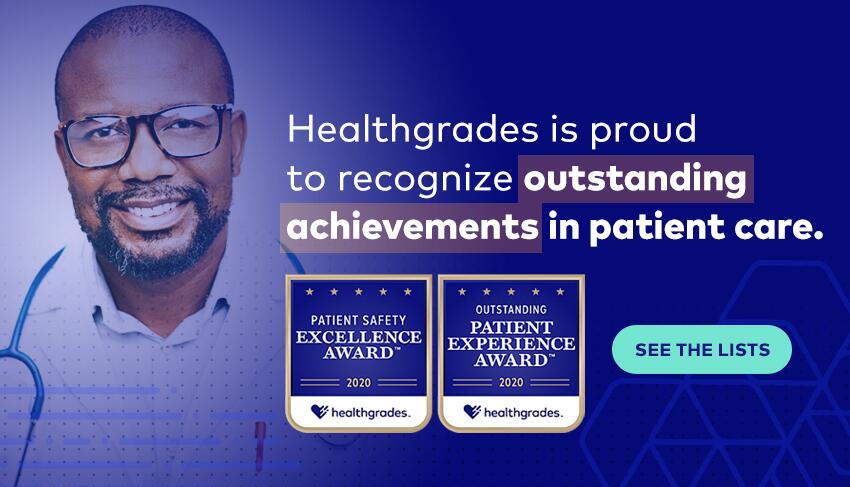 Healthgrades is proud to recognize outstanding achievements in patient care.

PATIENT SAFETY
EXCELLENCE AWARD™
2020
healthgrades.

OUTSTANDING
PATIENT EXPERIENCE AWARD™
2020
healthgrades.

SEE THE LISTS